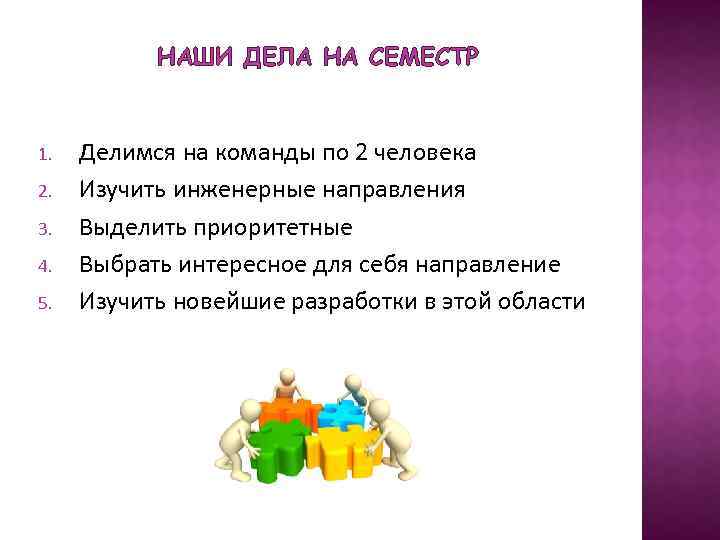 НАШИ ДЕЛА НА СЕМЕСТР

1. Делимся на команды по 2 человека
2. Изучить инженерные направления
3. Выделить приоритетные
4. Выбрать интересное для себя направление
5. Изучить новейшие разработки в этой области